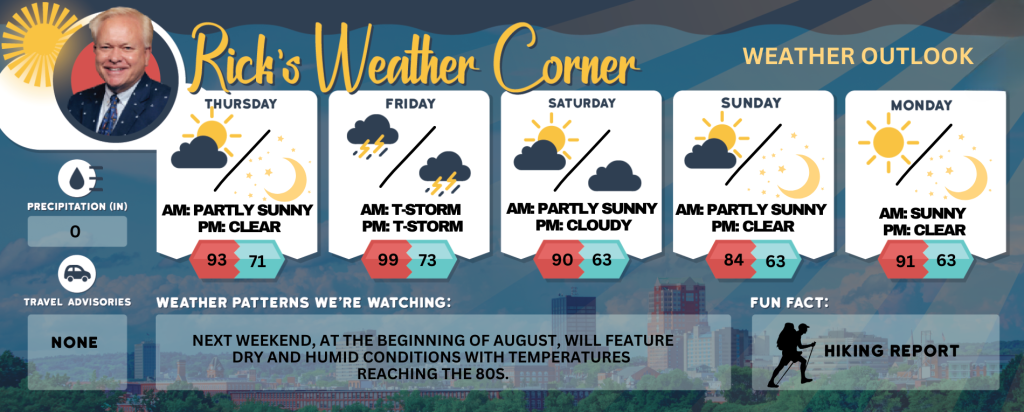 Rick's Weather Corner

WEATHER OUTLOOK

THURSDAY
AM: PARTLY SUNNY
PM: CLEAR
93 71

FRIDAY
AM: T-STORM
PM: T-STORM
99 73

SATURDAY
AM: PARTLY SUNNY
PM: CLOUDY
90 63

SUNDAY
AM: PARTLY SUNNY
PM: CLEAR
84 63

MONDAY
AM: SUNNY
PM: CLEAR
91 63

PRECIPITATION (IN)
0

TRAVEL ADVISORIES
NONE

WEATHER PATTERNS WE'RE WATCHING:
NEXT WEEKEND, AT THE BEGINNING OF AUGUST, WILL FEATURE DRY AND HUMID CONDITIONS WITH TEMPERATURES REACHING THE 80S.

FUN FACT:
HIKING REPORT